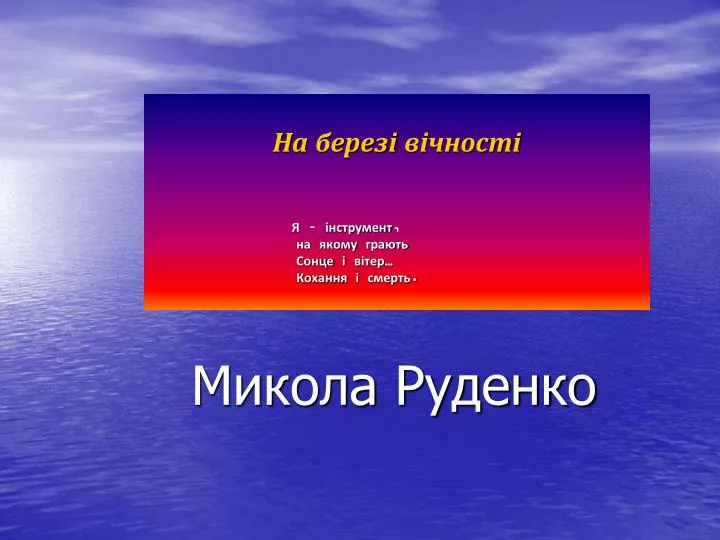 На березі вічності

Я - інструмент,
на якому грають
Сонце і вітер…
Кохання і смерть.

Микола Руденко